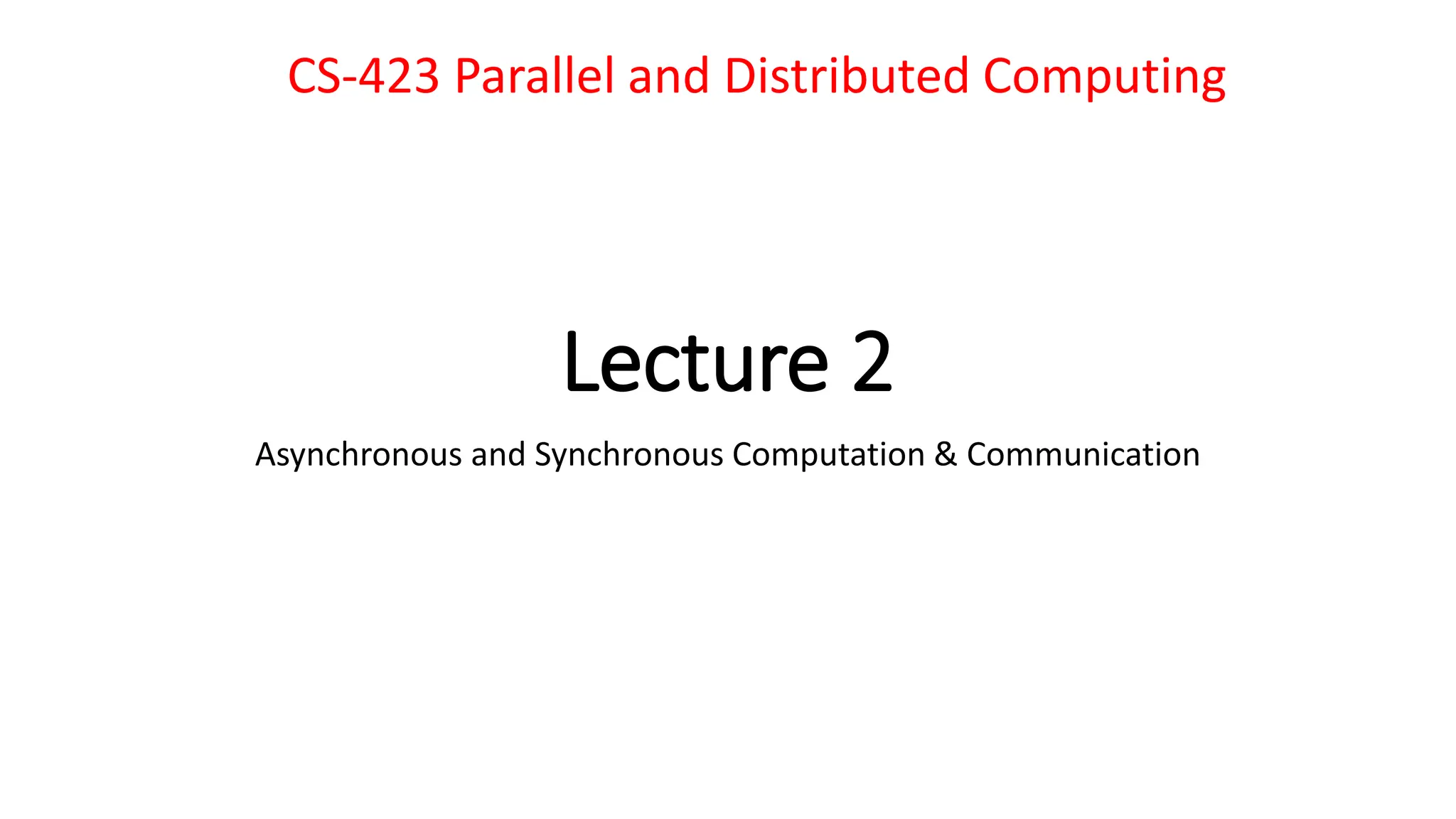 CS-423 Parallel and Distributed Computing

Lecture 2

Asynchronous and Synchronous Computation & Communication